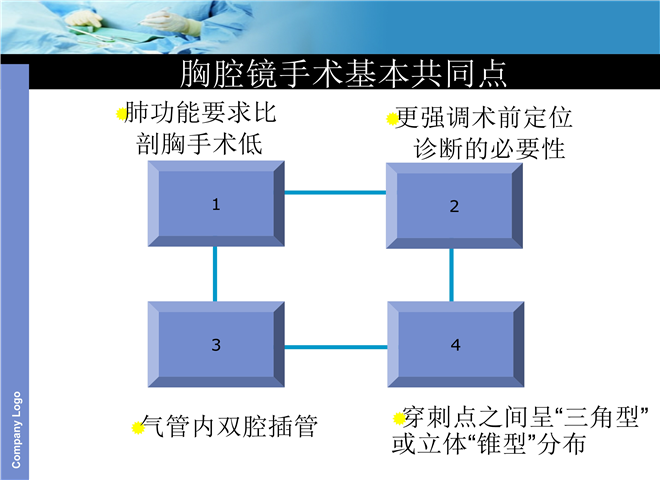 胸腔镜手术基本共同点

肺功能要求比剖胸手术低

更强调术前定位诊断的必要性

1

2

3

4

气管内双腔插管

穿刺点之间呈“三角型”或立体“锥型”分布

Company Logo